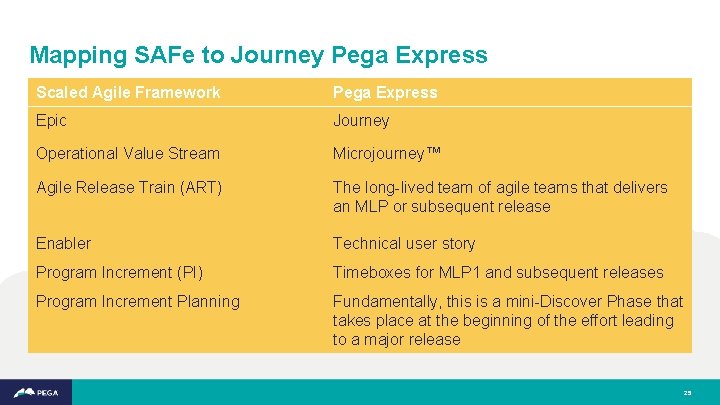 Mapping SAFe to Journey Pega Express

| Scaled Agile Framework | Pega Express |
|---|---|
| Epic | Journey |
| Operational Value Stream | Microjourney™ |
| Agile Release Train (ART) | The long-lived team of agile teams that delivers an MLP or subsequent release |
| Enabler | Technical user story |
| Program Increment (PI) | Timeboxes for MLP1 and subsequent releases |
| Program Increment Planning | Fundamentally, this is a mini-Discover Phase that takes place at the beginning of the effort leading to a major release |

PEGA

29